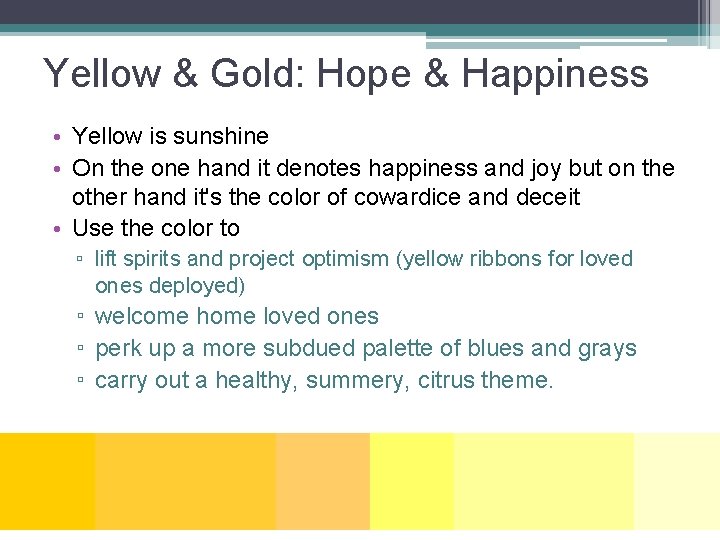 Yellow & Gold: Hope & Happiness

• Yellow is sunshine
• On the one hand it denotes happiness and joy but on the other hand it's the color of cowardice and deceit
• Use the color to
▫ lift spirits and project optimism (yellow ribbons for loved ones deployed)
▫ welcome home loved ones
▫ perk up a more subdued palette of blues and grays
▫ carry out a healthy, summery, citrus theme.